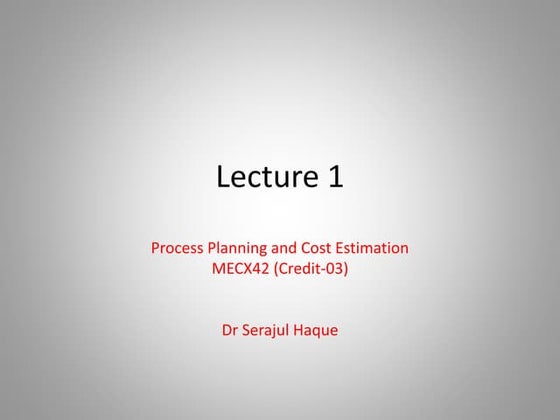 Lecture 1

Process Planning and Cost Estimation
MECX42 (Credit-03)

Dr Serajul Haque